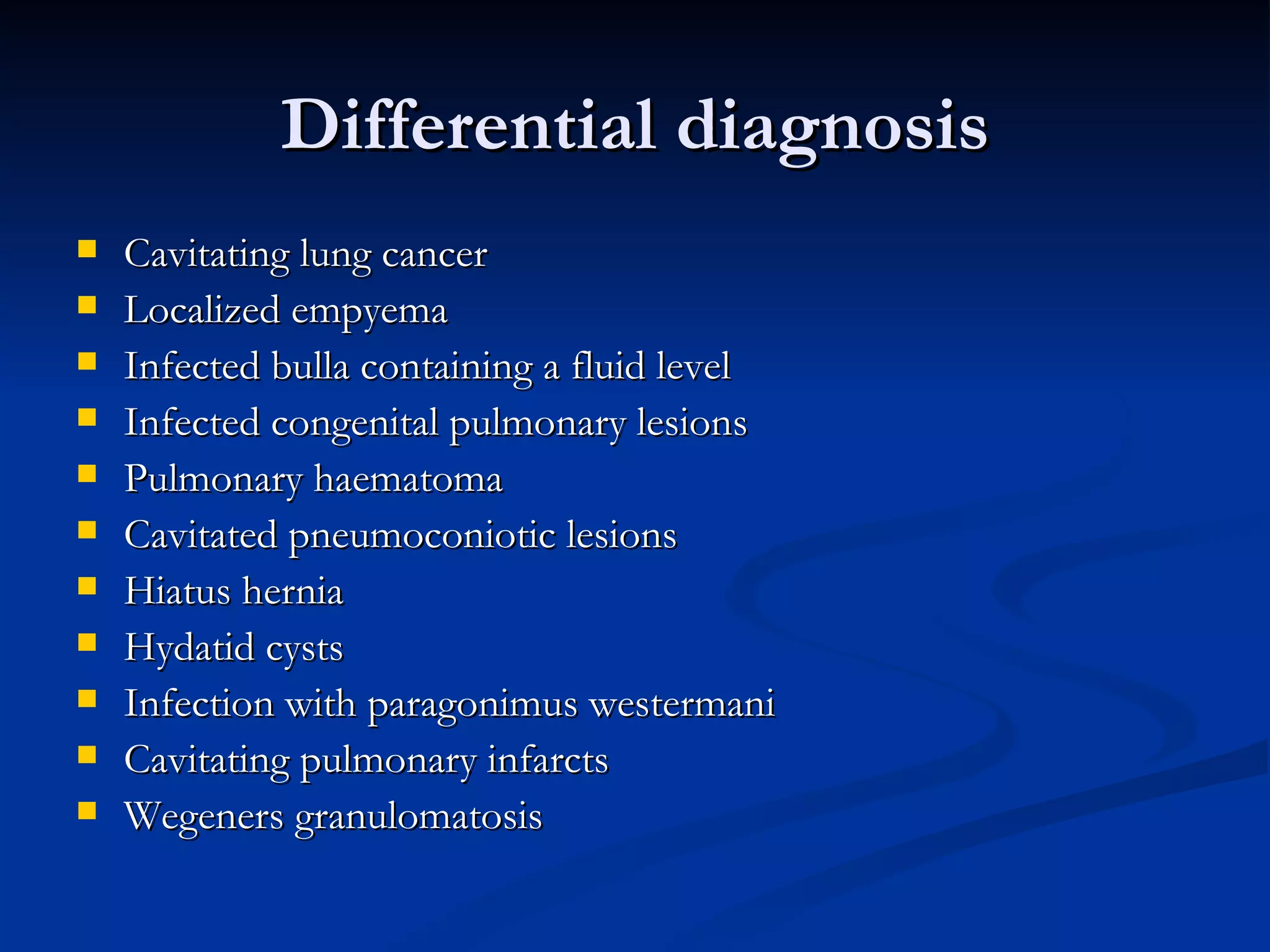 Differential diagnosis

- Cavitating lung cancer
- Localized empyema
- Infected bulla containing a fluid level
- Infected congenital pulmonary lesions
- Pulmonary haematoma
- Cavitated pneumoconiotic lesions
- Hiatus hernia
- Hydatid cysts
- Infection with paragonimus westermani
- Cavitating pulmonary infarcts
- Wegeners granulomatosis